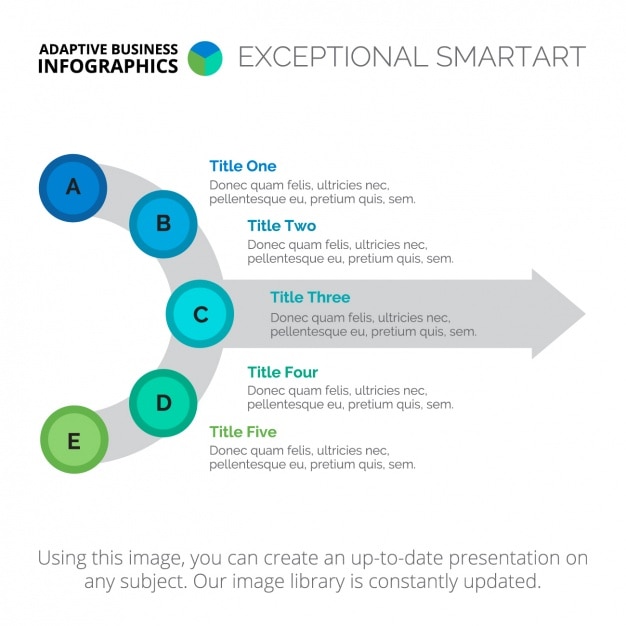 ADAPTIVE BUSINESS INFOGRAPHICS

EXCEPTIONAL SMARTART

A

Title One
Donec quam felis, ultricies nec, pellentesque eu, pretium quis, sem.

B

Title Two
Donec quam felis, ultricies nec, pellentesque eu, pretium quis, sem.

C

Title Three
Donec quam felis, ultricies nec, pellentesque eu, pretium quis, sem.

D

Title Four
Donec quam felis, ultricies nec, pellentesque eu, pretium quis, sem.

E

Title Five
Donec quam felis, ultricies nec, pellentesque eu, pretium quis, sem.

Using this image, you can create an up-to-date presentation on any subject. Our image library is constantly updated.